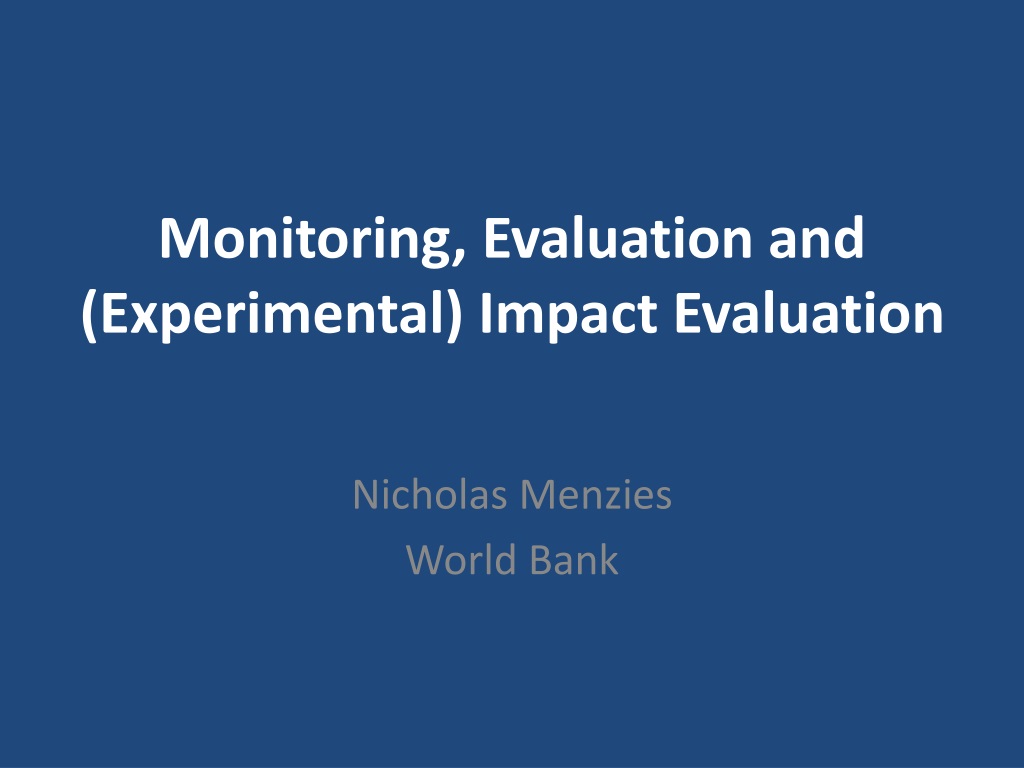 Monitoring, Evaluation and (Experimental) Impact Evaluation

Nicholas Menzies
World Bank